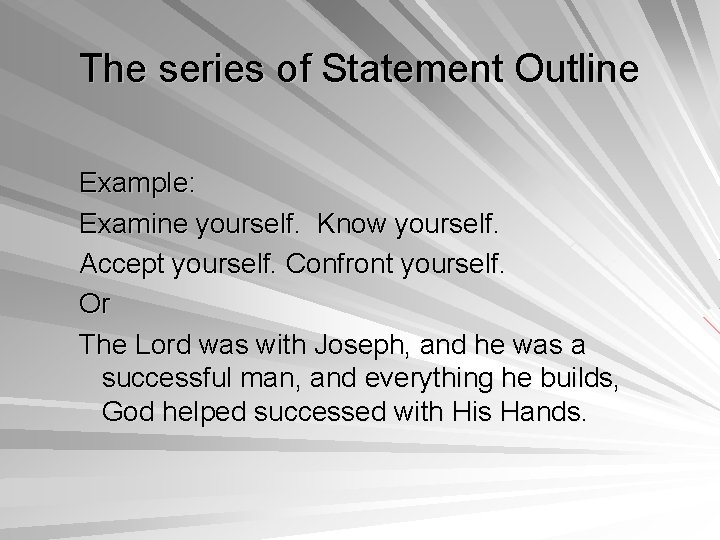 The series of Statement Outline

Example:

Examine yourself. Know yourself.

Accept yourself. Confront yourself.

Or

The Lord was with Joseph, and he was a successful man, and everything he builds, God helped successed with His Hands.